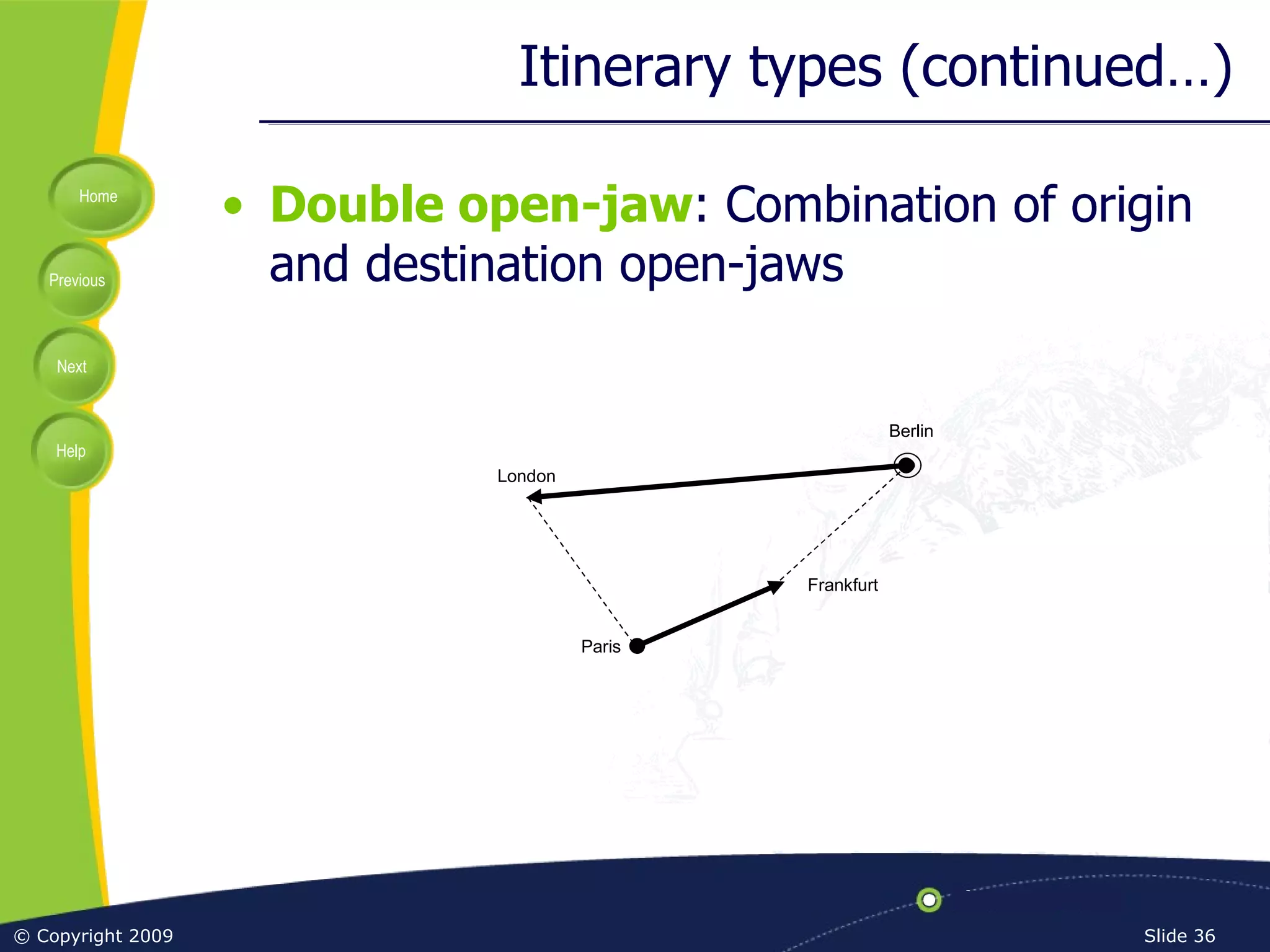 Itinerary types (continued…)

Home

Previous

Next

Help

• Double open-jaw: Combination of origin and destination open-jaws

Berlin

London

Frankfurt

Paris

© Copyright 2009

Slide 36